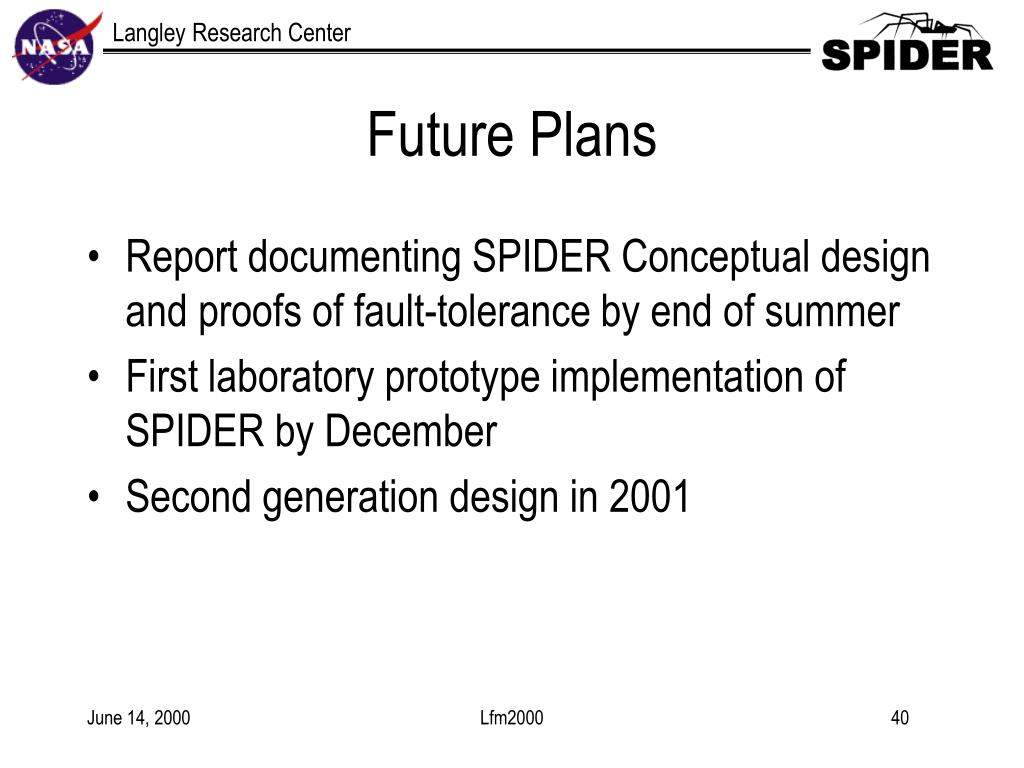 NASA

Langley Research Center

SPIDER

Future Plans

• Report documenting SPIDER Conceptual design and proofs of fault-tolerance by end of summer
• First laboratory prototype implementation of SPIDER by December
• Second generation design in 2001

June 14, 2000

Lfm2000

40